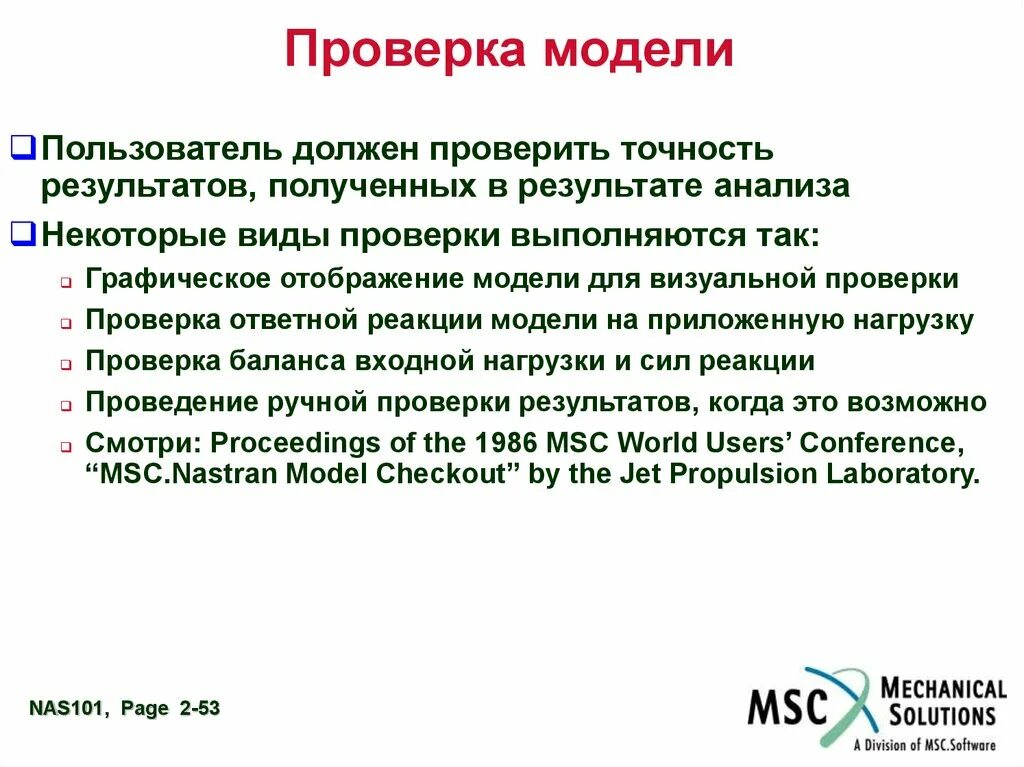 Проверка модели

Пользователь должен проверить точность результатов, полученных в результате анализа

Некоторые виды проверки выполняются так:

Графическое отображение модели для визуальной проверки

Проверка ответной реакции модели на приложенную нагрузку

Проверка баланса входной нагрузки и сил реакции

Проведение ручной проверки результатов, когда это возможно

Смотри: Proceedings of the 1986 MSC World Users' Conference, "MSC.Nastran Model Checkout" by the Jet Propulsion Laboratory.

NAS101, Page 2-53

MSC MECHANICAL SOLUTIONS
A Division of MSC.Software